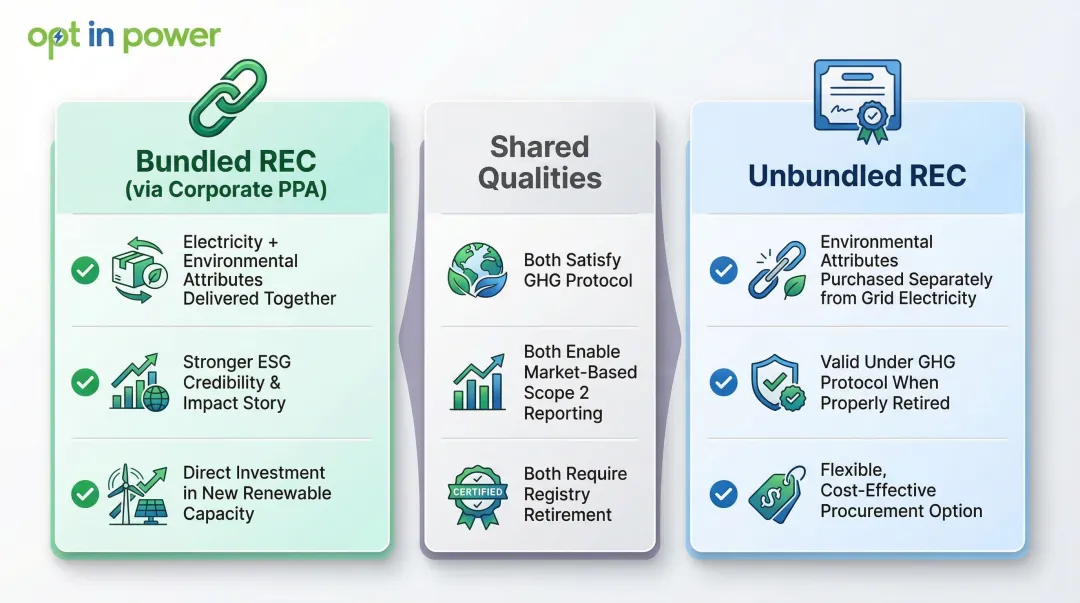 opt in power

Bundled REC
(via Corporate PPA)

Electricity + Environmental Attributes Delivered Together

Stronger ESG Credibility & Impact Story

Direct Investment in New Renewable Capacity

Shared Qualities

Both Satisfy GHG Protocol

Both Enable Market-Based Scope 2 Reporting

CERTIFIED

Both Require Registry Retirement

Unbundled REC

Environmental Attributes Purchased Separately from Grid Electricity

Valid Under GHG Protocol When Properly Retired

Flexible, Cost-Effective Procurement Option